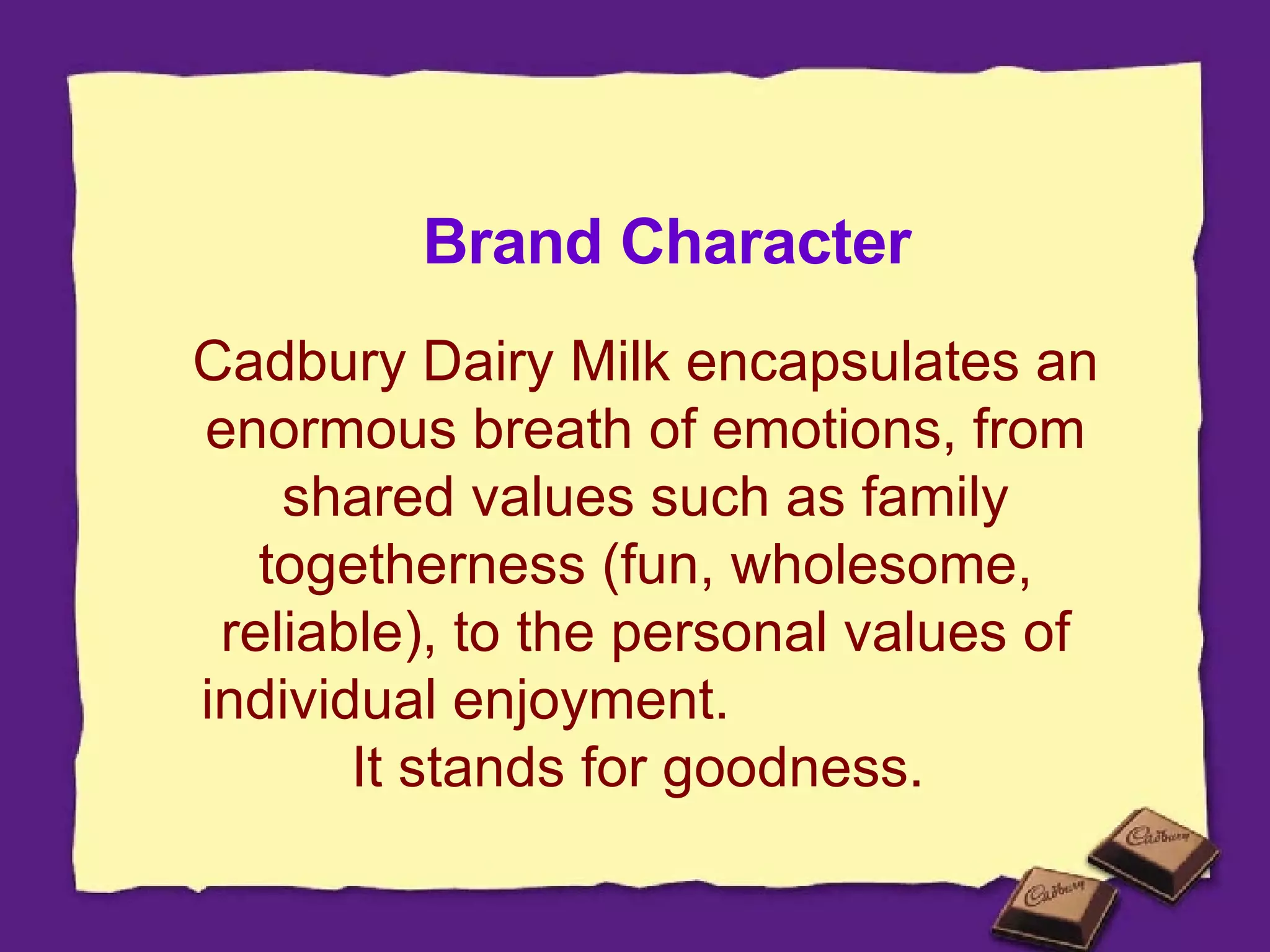 Brand Character

Cadbury Dairy Milk encapsulates an enormous breath of emotions, from shared values such as family togetherness (fun, wholesome, reliable), to the personal values of individual enjoyment.

It stands for goodness.

Cadbury

Cadbury